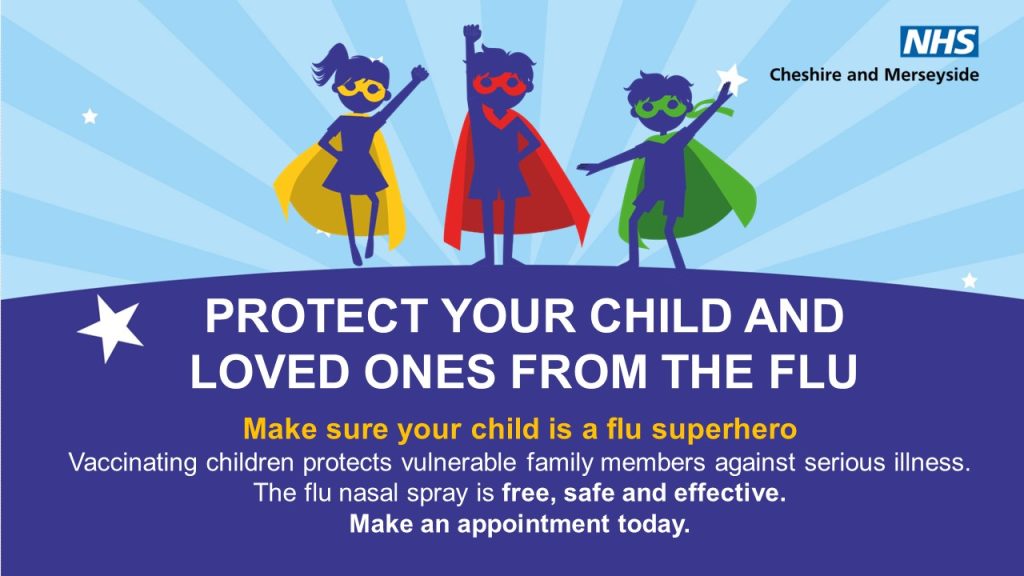 NHS
Cheshire and Merseyside

PROTECT YOUR CHILD AND LOVED ONES FROM THE FLU

Make sure your child is a flu superhero
Vaccinating children protects vulnerable family members against serious illness.
The flu nasal spray is free, safe and effective.
Make an appointment today.